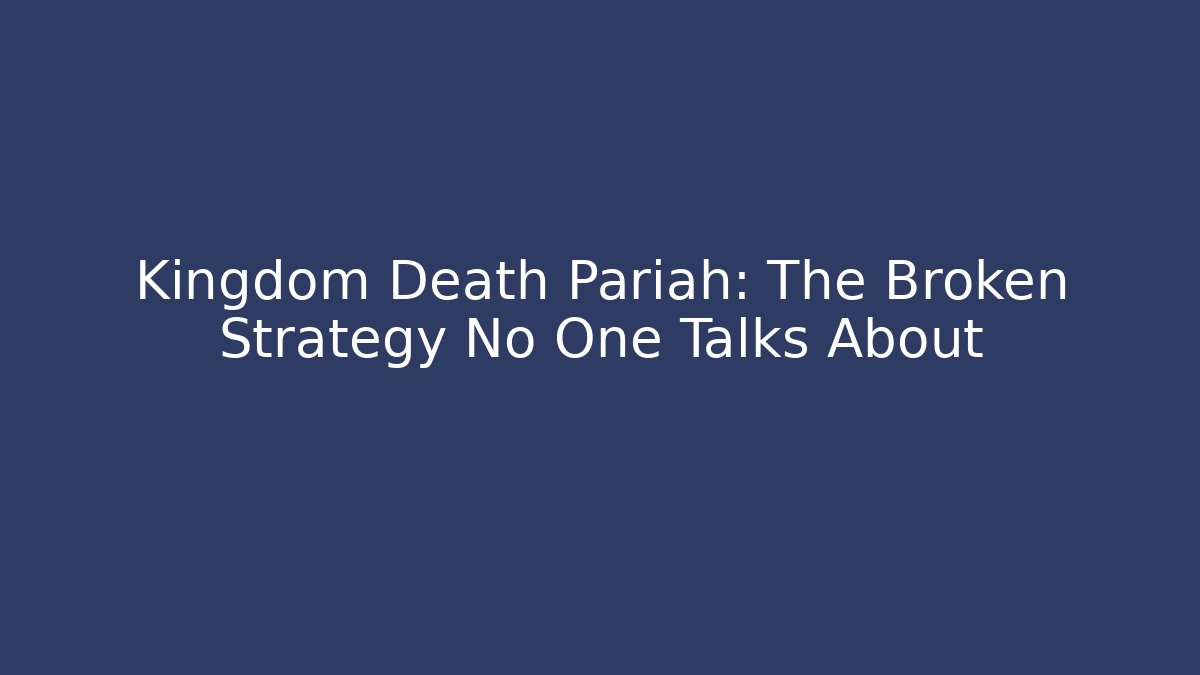 Kingdom Death Pariah: The Broken Strategy No One Talks About